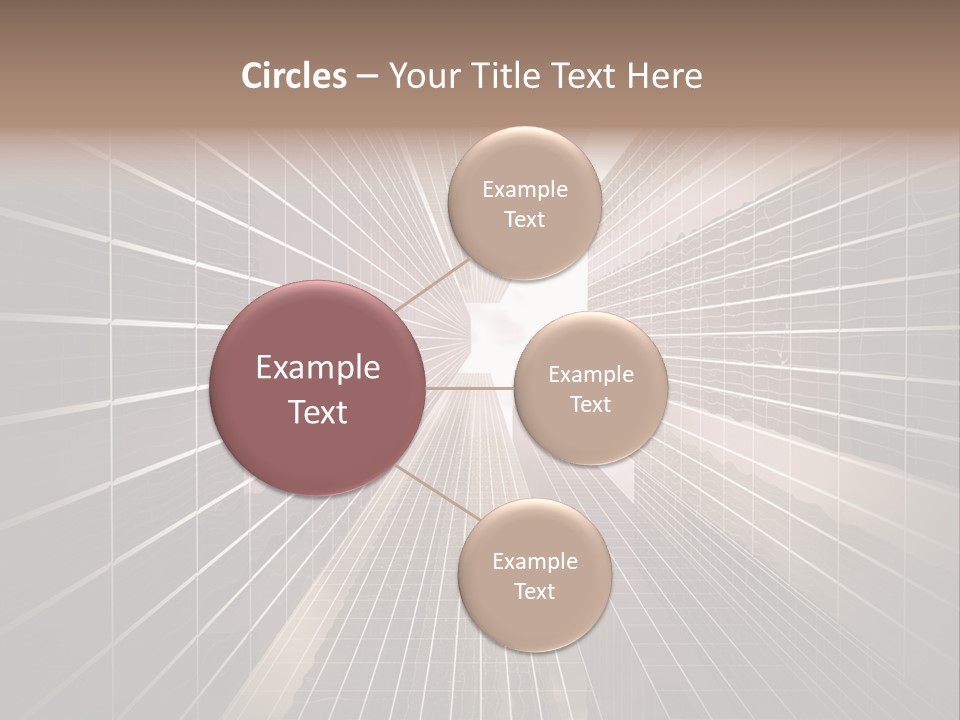 Circles – Your Title Text Here

Example Text

Example Text

Example Text

Example Text